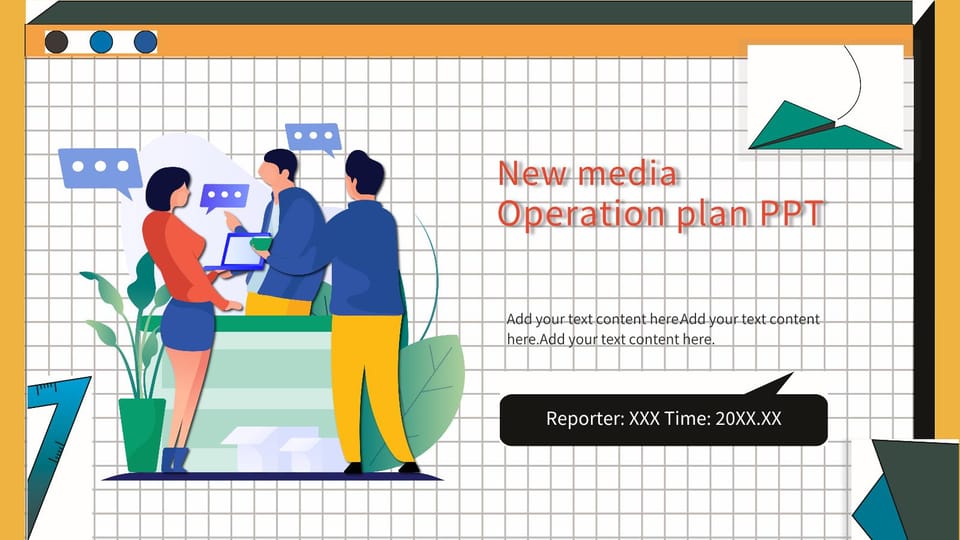 New media
Operation plan PPT

Add your text content hereAdd your text content here.Add your text content here.

Reporter: XXX Time: 20XX.XX